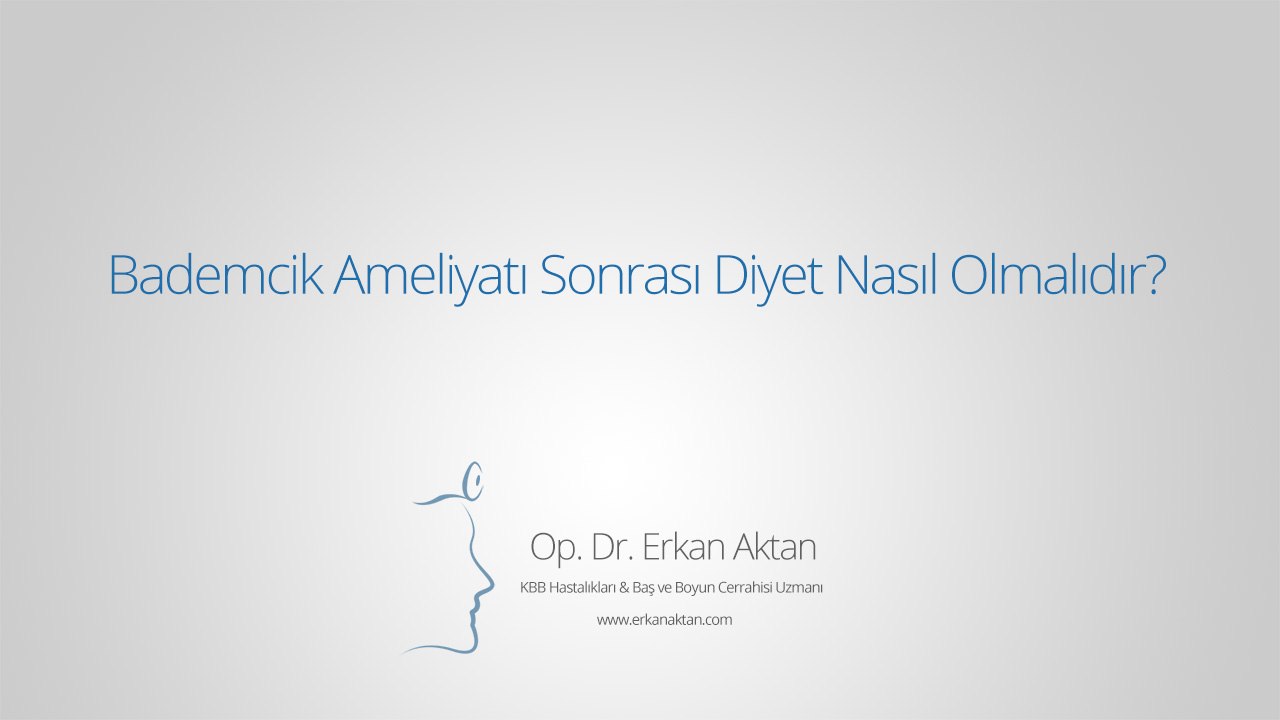 Bademcik Ameliyatı Sonrası Diyet Nasıl Olmalıdır?

Op. Dr. Erkan Aktan

KBB Hastalıkları & Baş ve Boyun Cerrahisi Uzmanı

www.erkanaktan.com